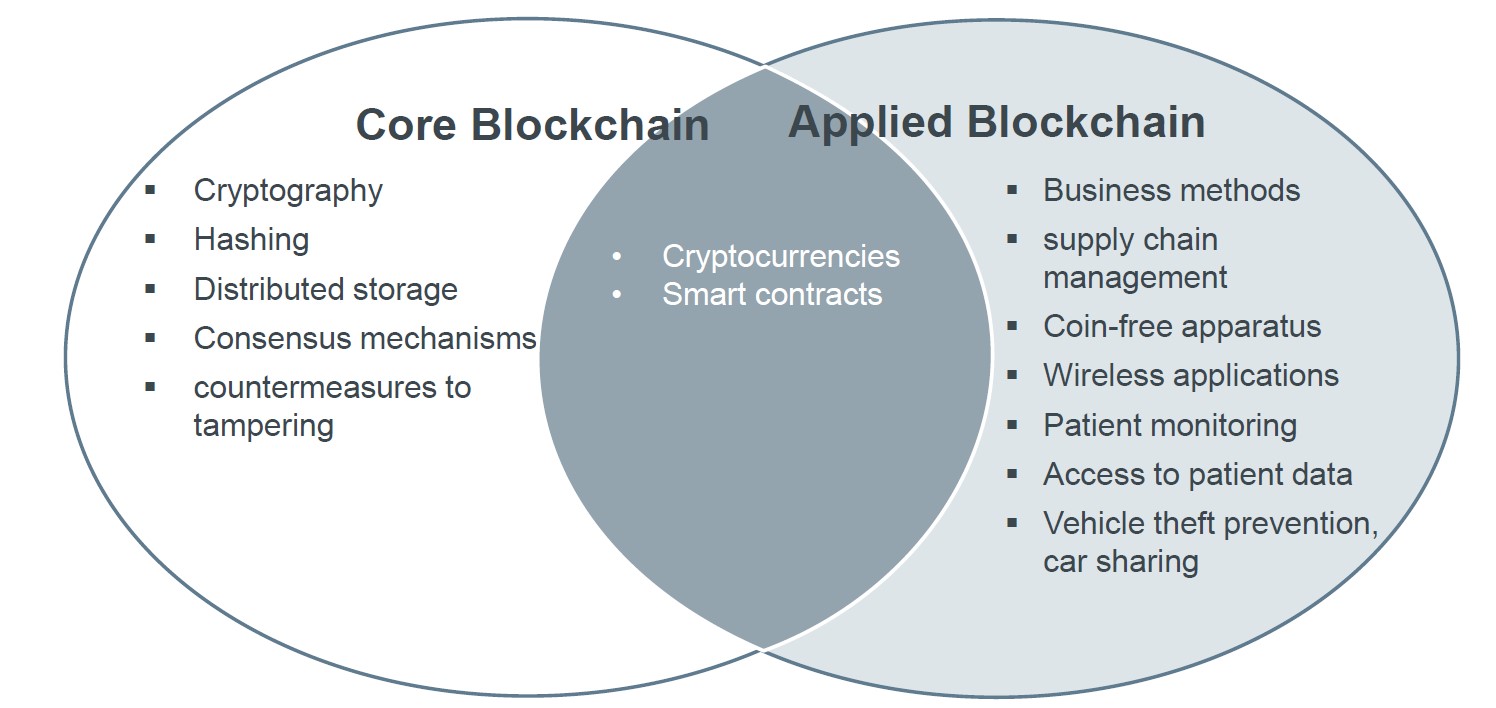 Core Blockchain

▪ Cryptography
▪ Hashing
▪ Distributed storage
▪ Consensus mechanisms
▪ countermeasures to tampering

• Cryptocurrencies
• Smart contracts

Applied Blockchain

▪ Business methods
▪ supply chain management
▪ Coin-free apparatus
▪ Wireless applications
▪ Patient monitoring
▪ Access to patient data
▪ Vehicle theft prevention, car sharing